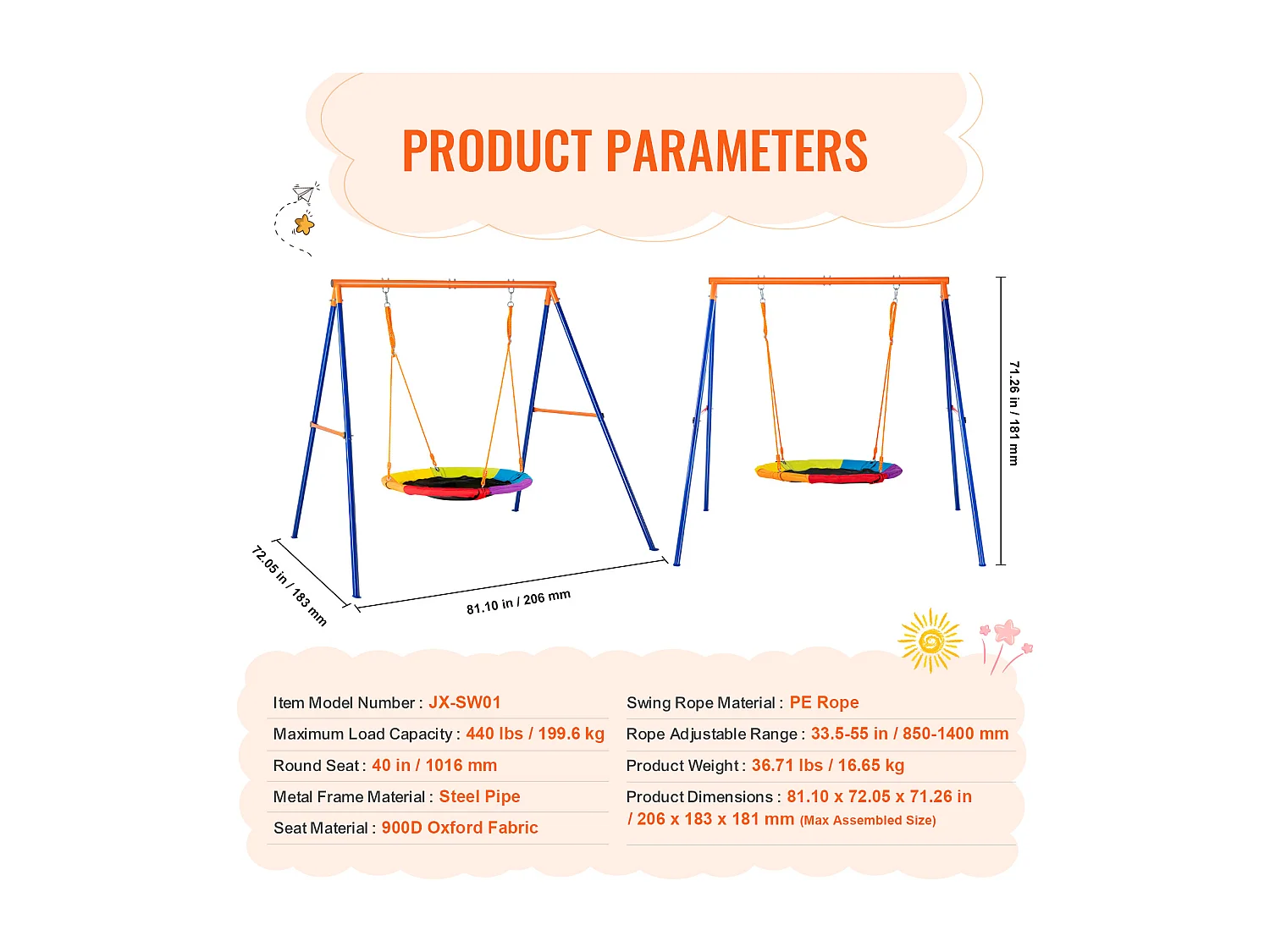 PRODUCT PARAMETERS

72.05 in / 183 mm

81.10 in / 206 mm

71.26 in / 181 mm

Item Model Number : JX-SW01

Maximum Load Capacity : 440 lbs / 199.6 kg

Round Seat : 40 in / 1016 mm

Metal Frame Material : Steel Pipe

Seat Material : 900D Oxford Fabric

Swing Rope Material : PE Rope

Rope Adjustable Range : 33.5-55 in / 850-1400 mm

Product Weight : 36.71 lbs / 16.65 kg

Product Dimensions : 81.10 x 72.05 x 71.26 in / 206 x 183 x 181 mm (Max Assembled Size)